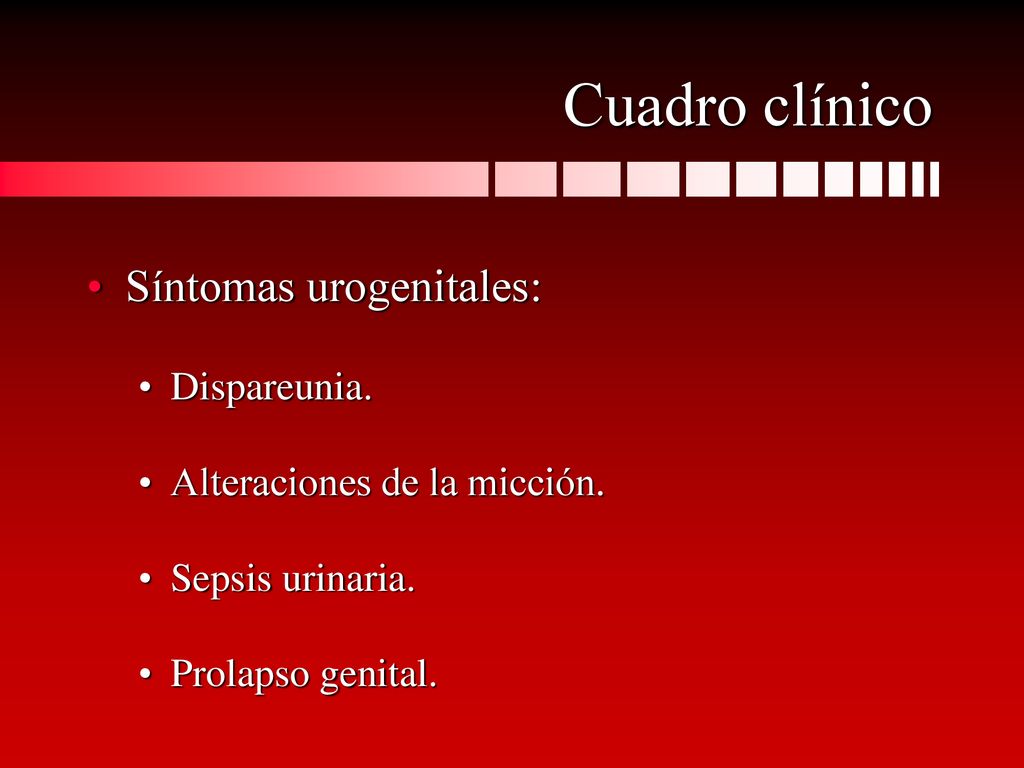 Cuadro clínico

• Síntomas urogenitales:

• Dispareunia.

• Alteraciones de la micción.

• Sepsis urinaria.

• Prolapso genital.